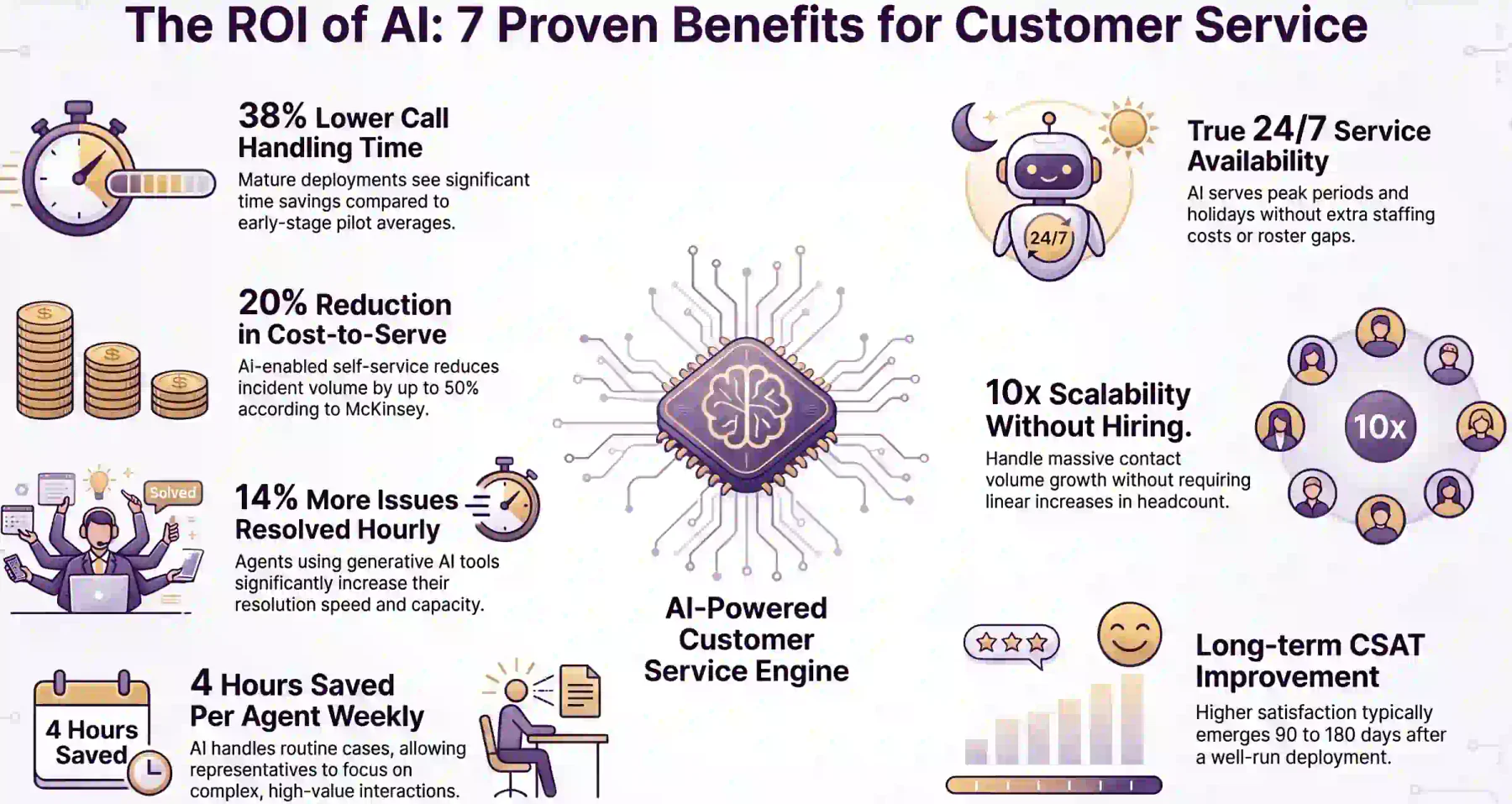 The ROI of AI: 7 Proven Benefits for Customer Service

38% Lower Call Handling Time
Mature deployments see significant time savings compared to early-stage pilot averages.

20% Reduction in Cost-to-Serve
Ai-enabled self-service reduces incident volume by up to 50% according to McKinsey.

Solved

14% More Issues Resolved Hourly
Agents using generative AI tools significantly increase their resolution speed and capacity.

4 Hours Saved

4 Hours Saved Per Agent Weekly
AI handles routine cases, allowing representatives to focus on complex, high-value interactions.

AI-Powered Customer Service Engine

24/7

True 24/7 Service Availability
AI serves peak periods and holidays without extra staffing costs or roster gaps.

10x Scalability Without Hiring.
Handle massive contact volume growth without requiring linear increases in headcount.

10x

Long-term CSAT Improvement
Higher satisfaction typically emerges 90 to 180 days after a well-run deployment.